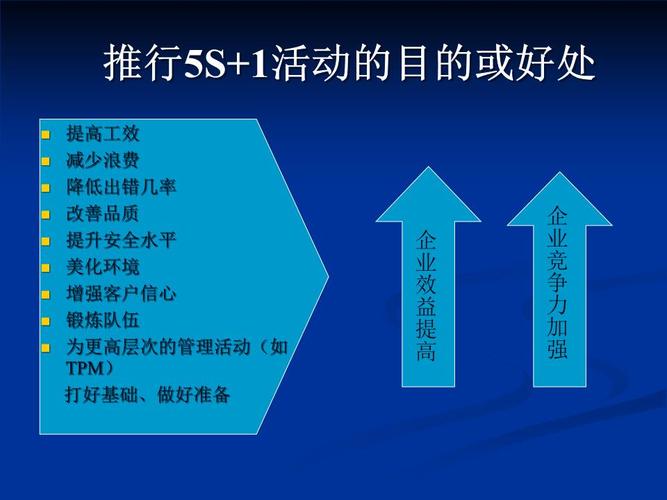 推行5S+1活动的目的或好处

- 提高工效
- 减少浪费
- 降低出错几率
- 改善品质
- 提升安全水平
- 美化环境
- 增强客户信心
- 锻炼队伍
- 为更高层次的管理活动（如TPM）
打好基础、做好准备

企业效益提高

企业竞争力加强